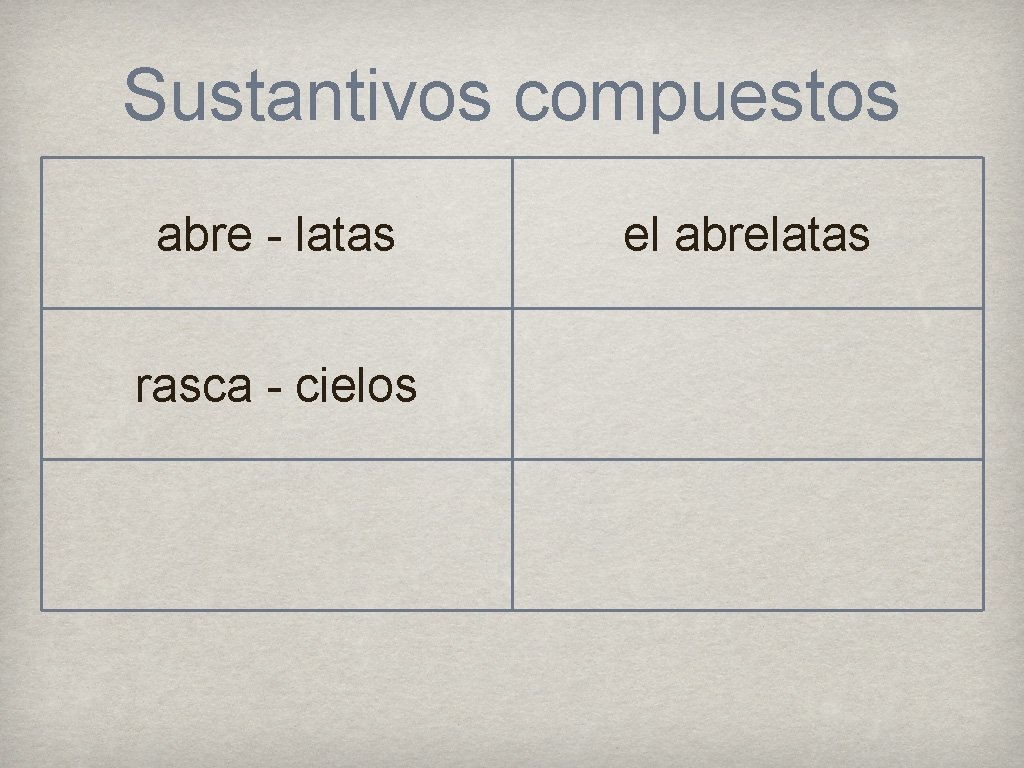 Sustantivos compuestos

| abre - latas | el abrelatas |
|---|---|
| rasca - cielos | |
| | |